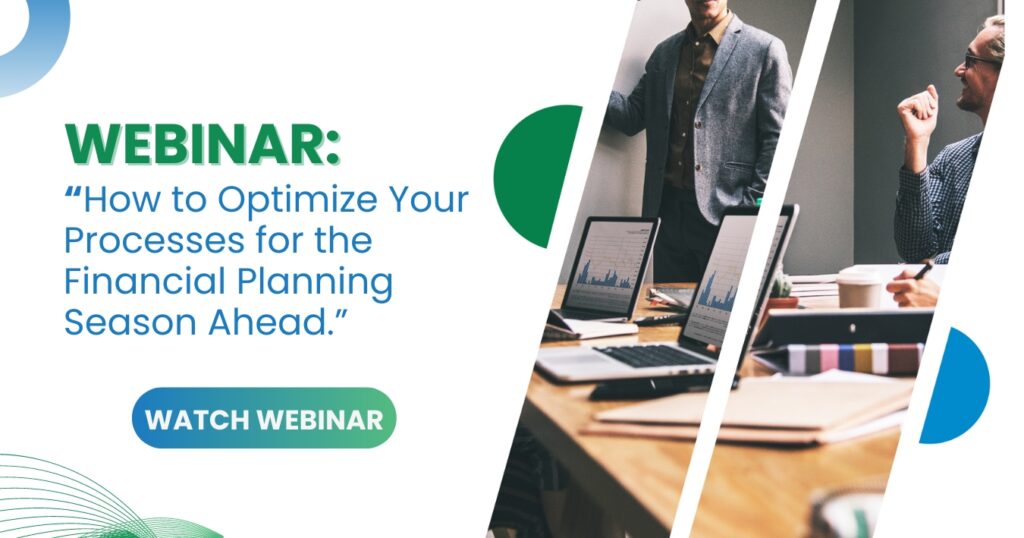 WEBINAR:
“How to Optimize Your Processes for the Financial Planning Season Ahead.”

WATCH WEBINAR